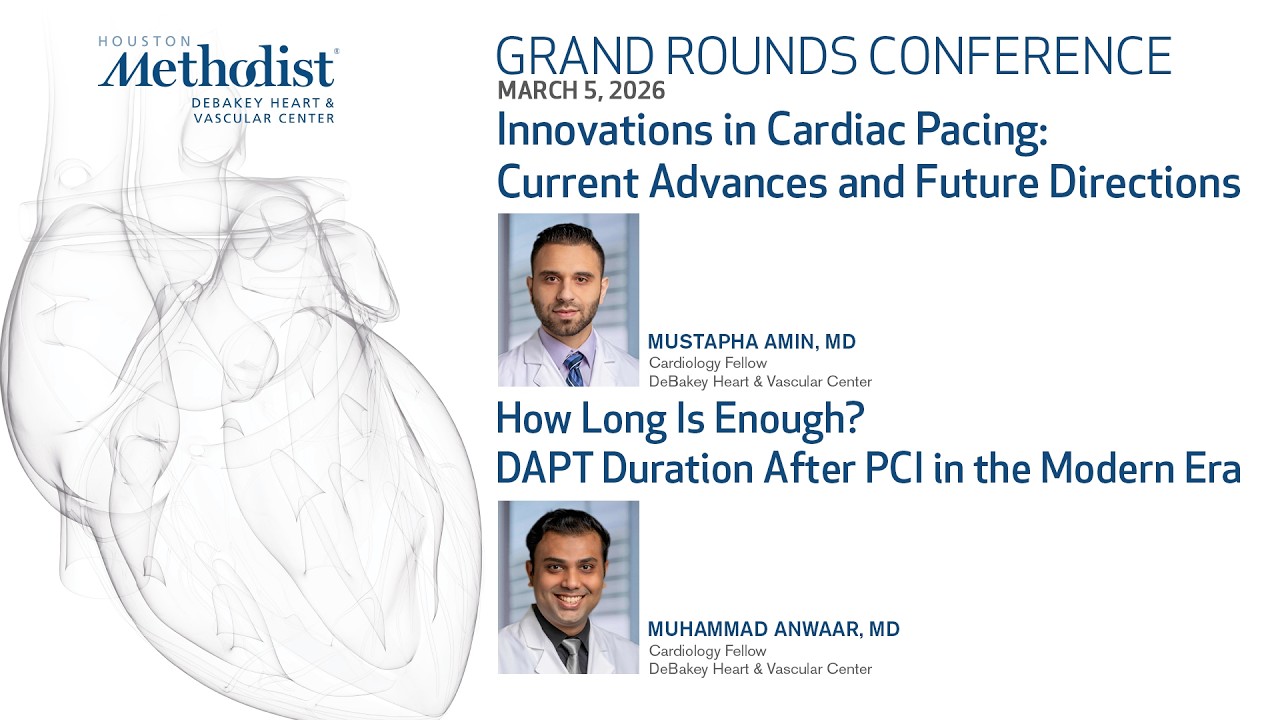 HOUSTON
Methodist®
DEBAKEY HEART & VASCULAR CENTER

GRAND ROUNDS CONFERENCE
MARCH 5, 2026

Innovations in Cardiac Pacing: Current Advances and Future Directions

MUSTAPHA AMIN, MD
Cardiology Fellow
DeBakey Heart & Vascular Center

How Long Is Enough? DAPT Duration After PCI in the Modern Era

MUHAMMAD ANWAAR, MD
Cardiology Fellow
DeBakey Heart & Vascular Center